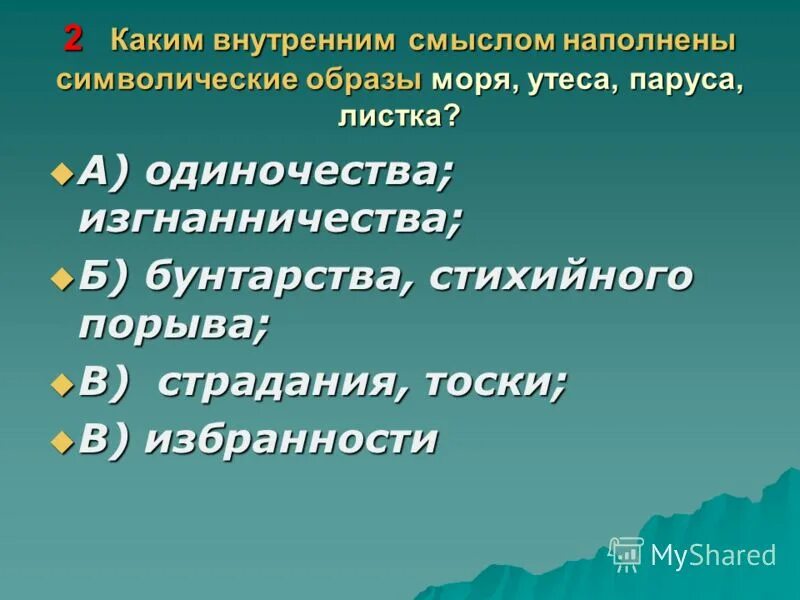 2 Каким внутренним смыслом наполнены символические образы моря, утеса, паруса, листка?

А) одиночества; изгнанничества;

Б) бунтарства, стихийного порыва;

В) страдания, тоски;

В) избранности

MyShared